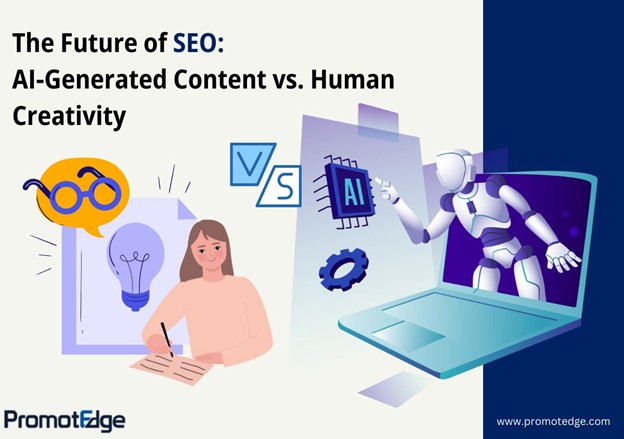 The Future of SEO:
AI-Generated Content vs. Human Creativity

V S

AI

PromotEdge

www.promotedge.com